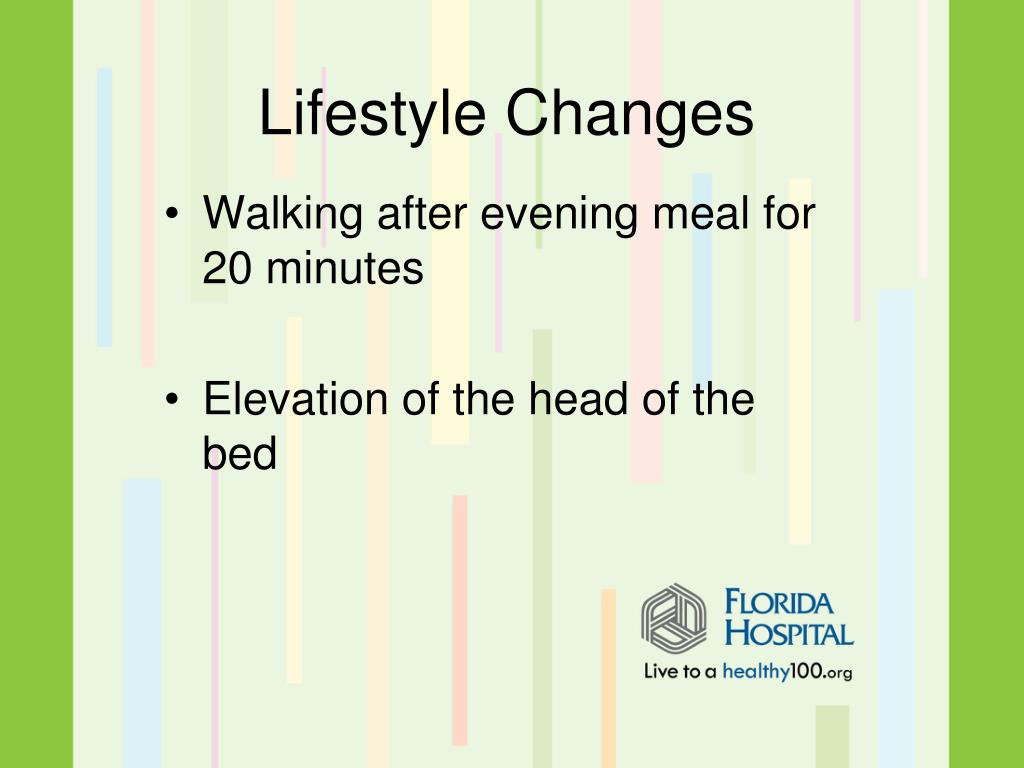 Lifestyle Changes

• Walking after evening meal for 20 minutes

• Elevation of the head of the bed

FLORIDA HOSPITAL
Live to a healthy100.org